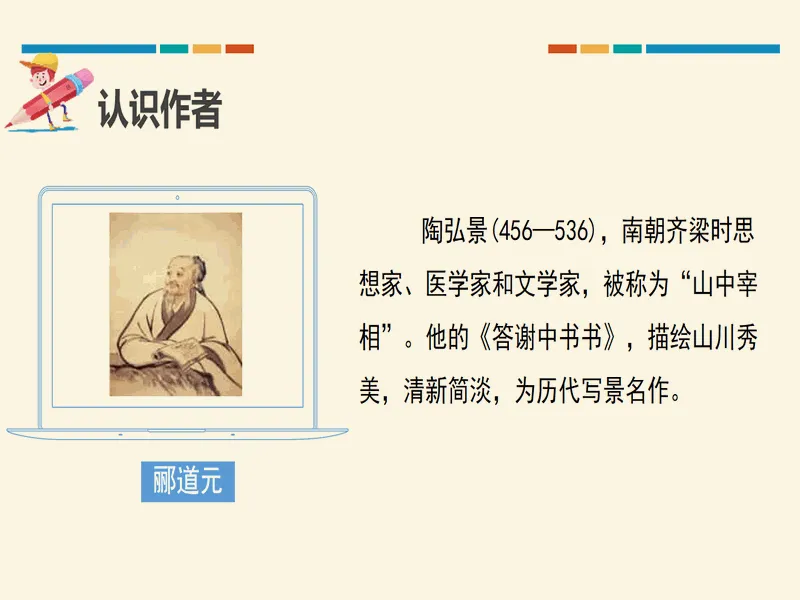 认识作者

陶弘景(456—536)，南朝齐梁时思想家、医学家和文学家，被称为“山中宰相”。他的《答谢中书书》，描绘山川秀美，清新简淡，为历代写景名作。

郦道元